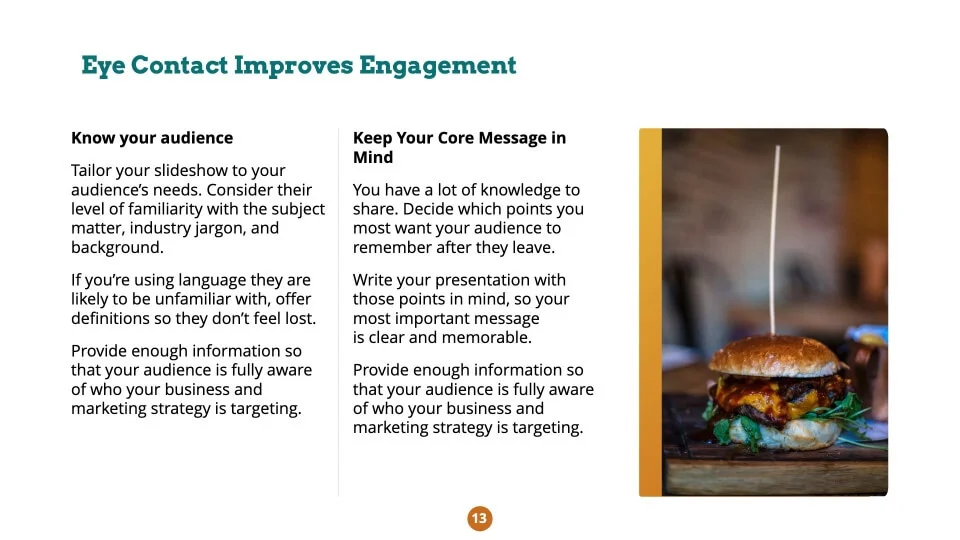 Eye Contact Improves Engagement

Know your audience

Tailor your slideshow to your audience's needs. Consider their level of familiarity with the subject matter, industry jargon, and background.

If you're using language they are likely to be unfamiliar with, offer definitions so they don't feel lost.

Provide enough information so that your audience is fully aware of who your business and marketing strategy is targeting.

Keep Your Core Message in Mind

You have a lot of knowledge to share. Decide which points you most want your audience to remember after they leave.

Write your presentation with those points in mind, so your most important message is clear and memorable.

Provide enough information so that your audience is fully aware of who your business and marketing strategy is targeting.

13